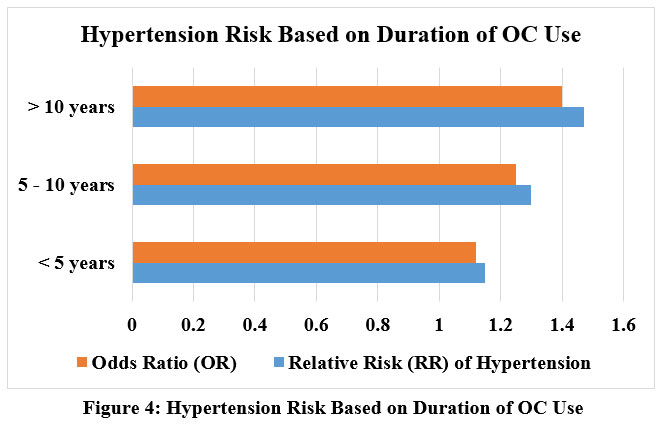 Hypertension Risk Based on Duration of OC Use

> 10 years

5 - 10 years

< 5 years

0 0.2 0.4 0.6 0.8 1 1.2 1.4 1.6

Odds Ratio (OR) Relative Risk (RR) of Hypertension

Figure 4: Hypertension Risk Based on Duration of OC Use